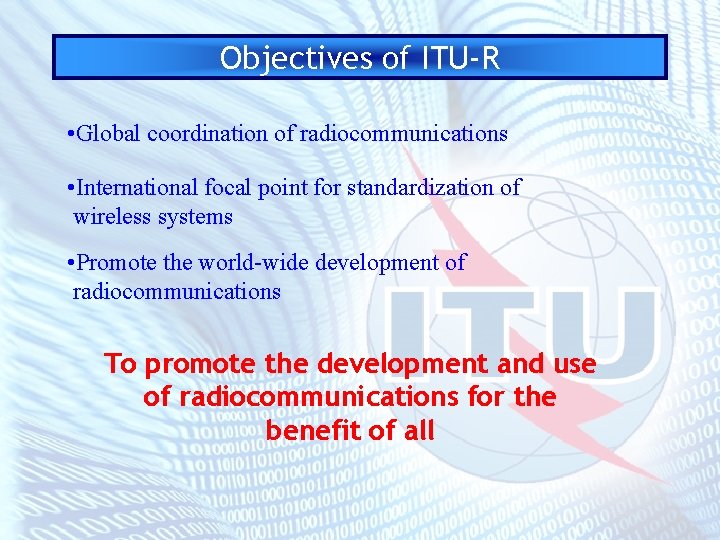 Objectives of ITU-R

•Global coordination of radiocommunications

•International focal point for standardization of wireless systems

•Promote the world-wide development of radiocommunications

ITU

To promote the development and use of radiocommunications for the benefit of all